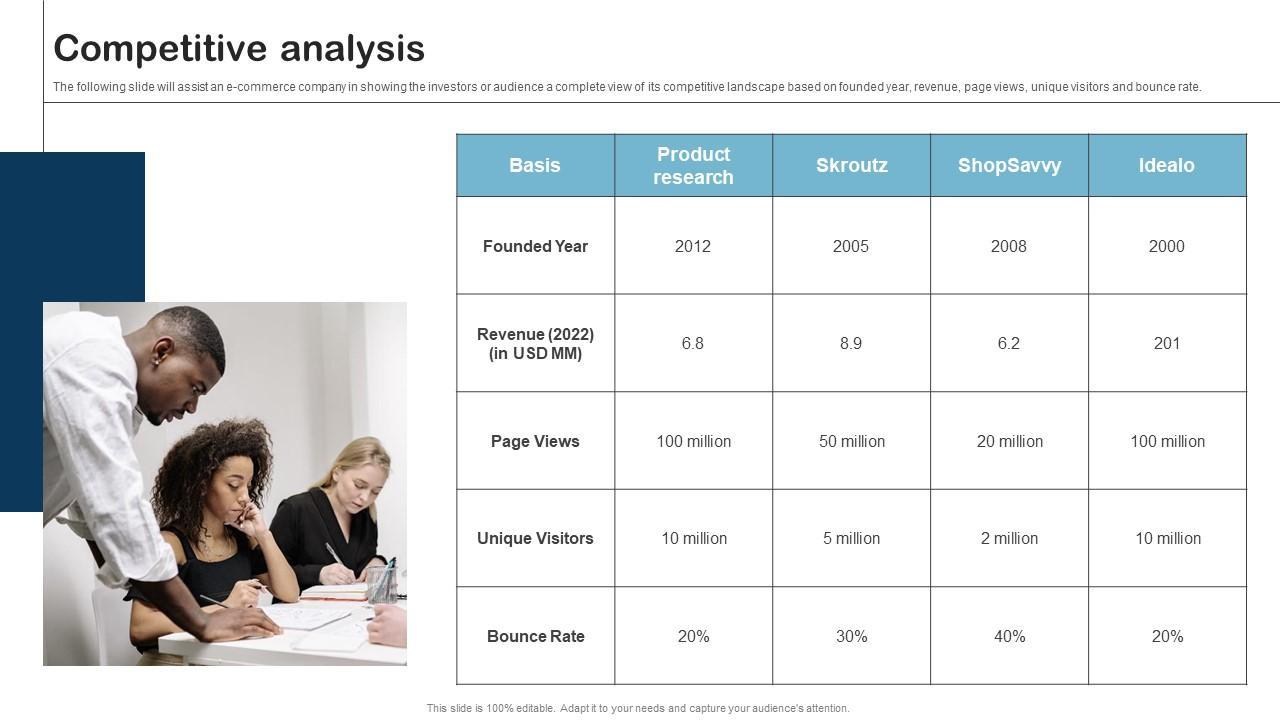 Competitive analysis

The following slide will assist an e-commerce company in showing the investors or audience a complete view of its competitive landscape based on founded year, revenue, page views, unique visitors and bounce rate.

| Basis | Product research | Skroutz | ShopSavvy | Idealo |
|---|---|---|---|---|
| Founded Year | 2012 | 2005 | 2008 | 2000 |
| Revenue (2022) (in USD MM) | 6.8 | 8.9 | 6.2 | 201 |
| Page Views | 100 million | 50 million | 20 million | 100 million |
| Unique Visitors | 10 million | 5 million | 2 million | 10 million |
| Bounce Rate | 20% | 30% | 40% | 20% |

This slide is 100% editable. Adapt it to your needs and capture your audience's attention.